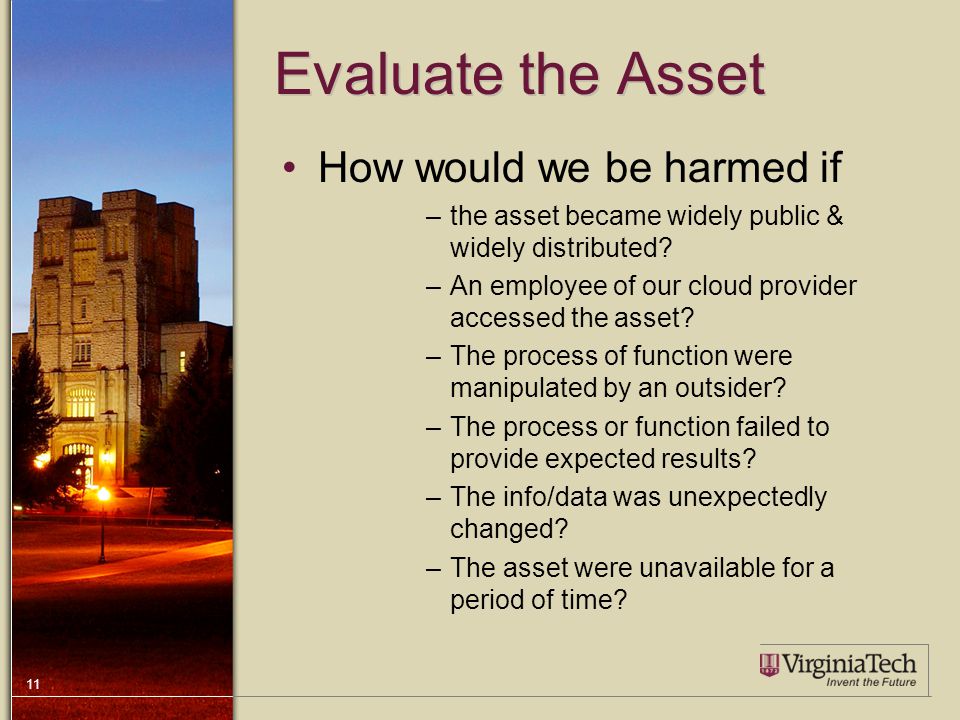 Evaluate the Asset

• How would we be harmed if

– the asset became widely public & widely distributed?

– An employee of our cloud provider accessed the asset?

– The process of function were manipulated by an outsider?

– The process or function failed to provide expected results?

– The info/data was unexpectedly changed?

– The asset were unavailable for a period of time?

11

VirginiaTech
Invent the Future